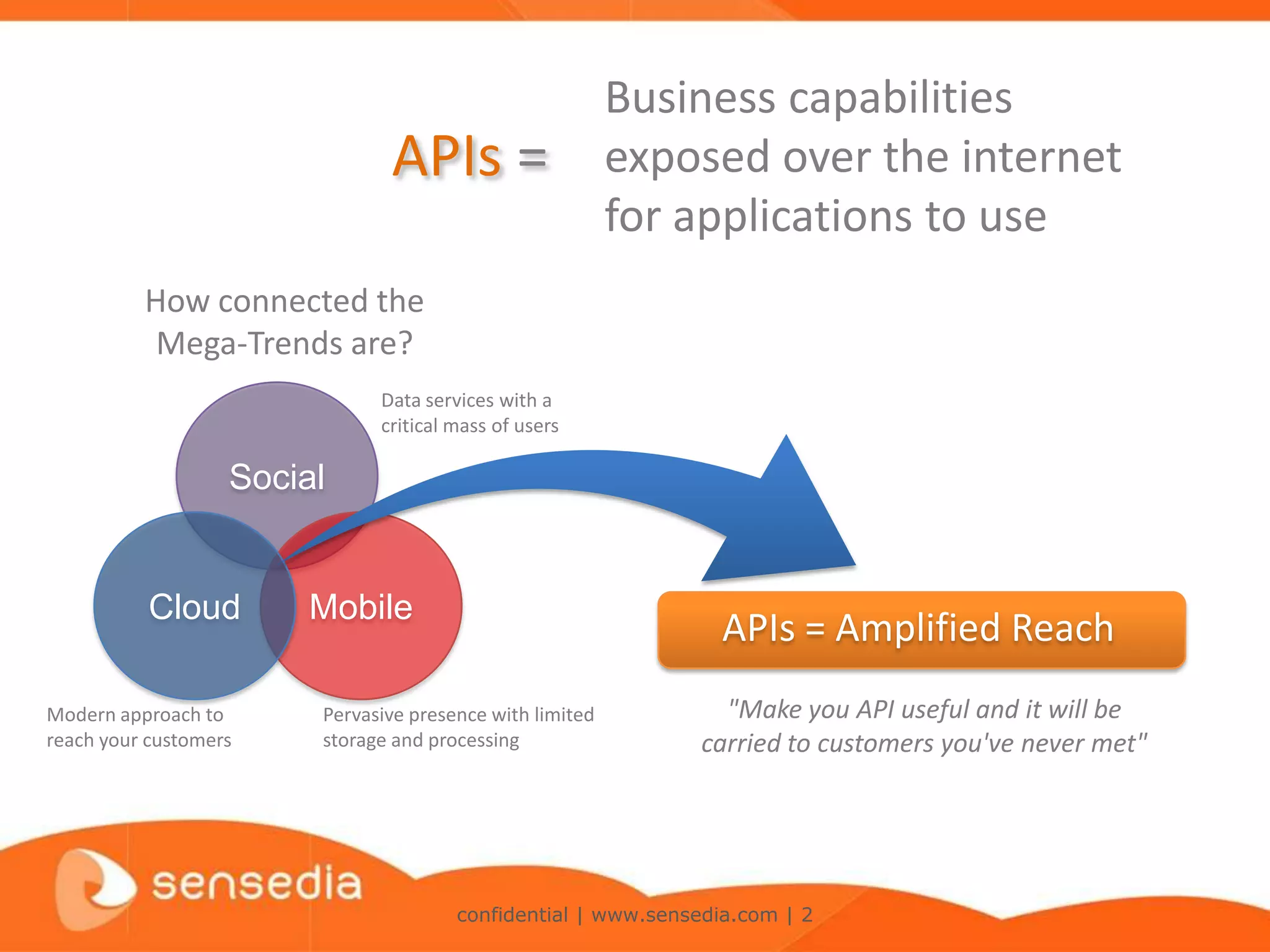 APIs = Business capabilities exposed over the internet for applications to use

How connected the Mega-Trends are?

Data services with a critical mass of users

Social

Cloud

Mobile

Modern approach to reach your customers

Pervasive presence with limited storage and processing

APIs = Amplified Reach

"Make you API useful and it will be carried to customers you've never met"

sensedia

confidential | www.sensedia.com | 2